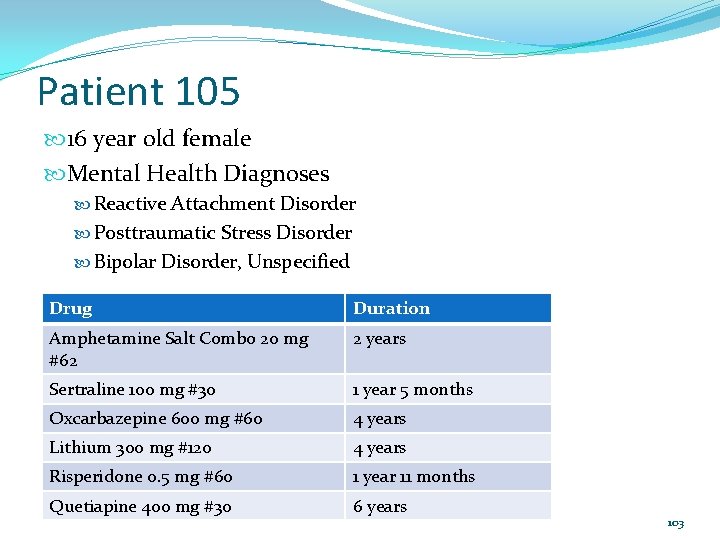 Patient 105

16 year old female

Mental Health Diagnoses

Reactive Attachment Disorder

Posttraumatic Stress Disorder

Bipolar Disorder, Unspecified

| Drug | Duration |
|---|---|
| Amphetamine Salt Combo 20 mg #62 | 2 years |
| Sertraline 100 mg #30 | 1 year 5 months |
| Oxcarbazepine 600 mg #60 | 4 years |
| Lithium 300 mg #120 | 4 years |
| Risperidone 0.5 mg #60 | 1 year 11 months |
| Quetiapine 400 mg #30 | 6 years |

103